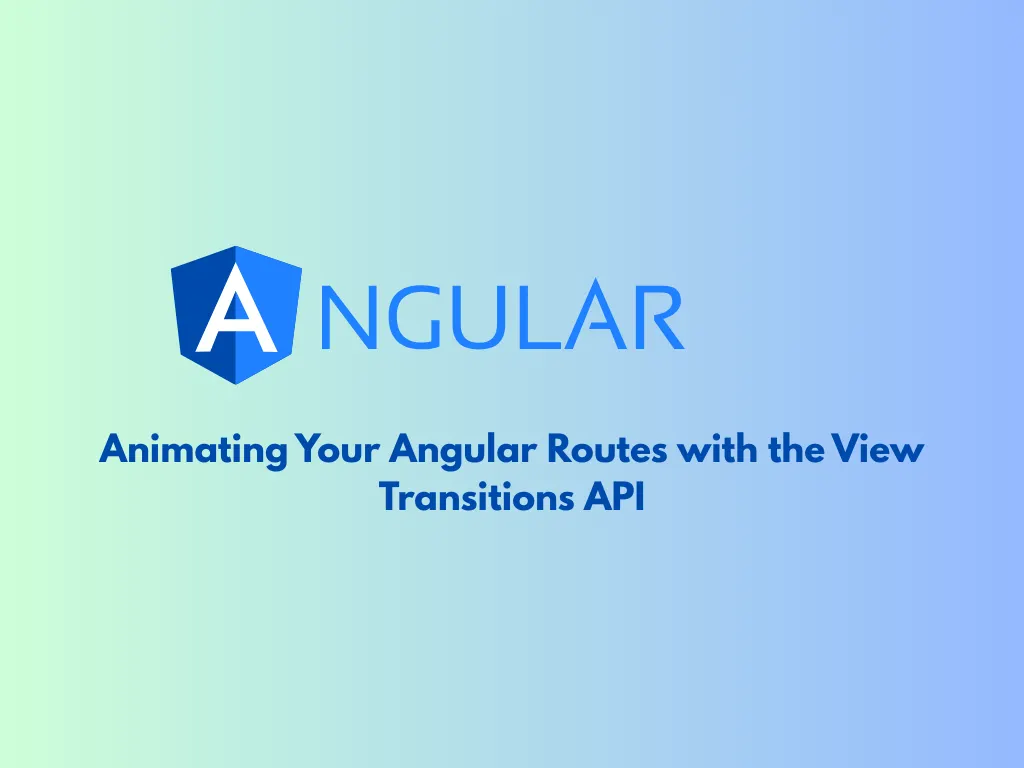 ANGULAR

Animating Your Angular Routes with the View Transitions API